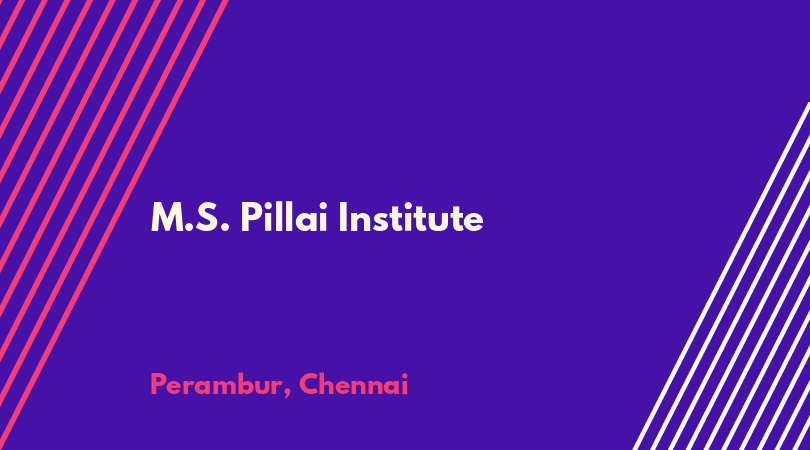 M.S. Pillai Institute

Perambur, Chennai